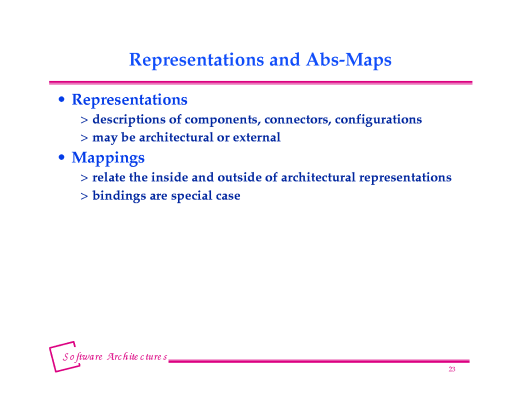 Representations and Abs-Maps

• Representations
> descriptions of components, connectors, configurations
> may be architectural or external

• Mappings
> relate the inside and outside of architectural representations
> bindings are special case

Software Architectures

23